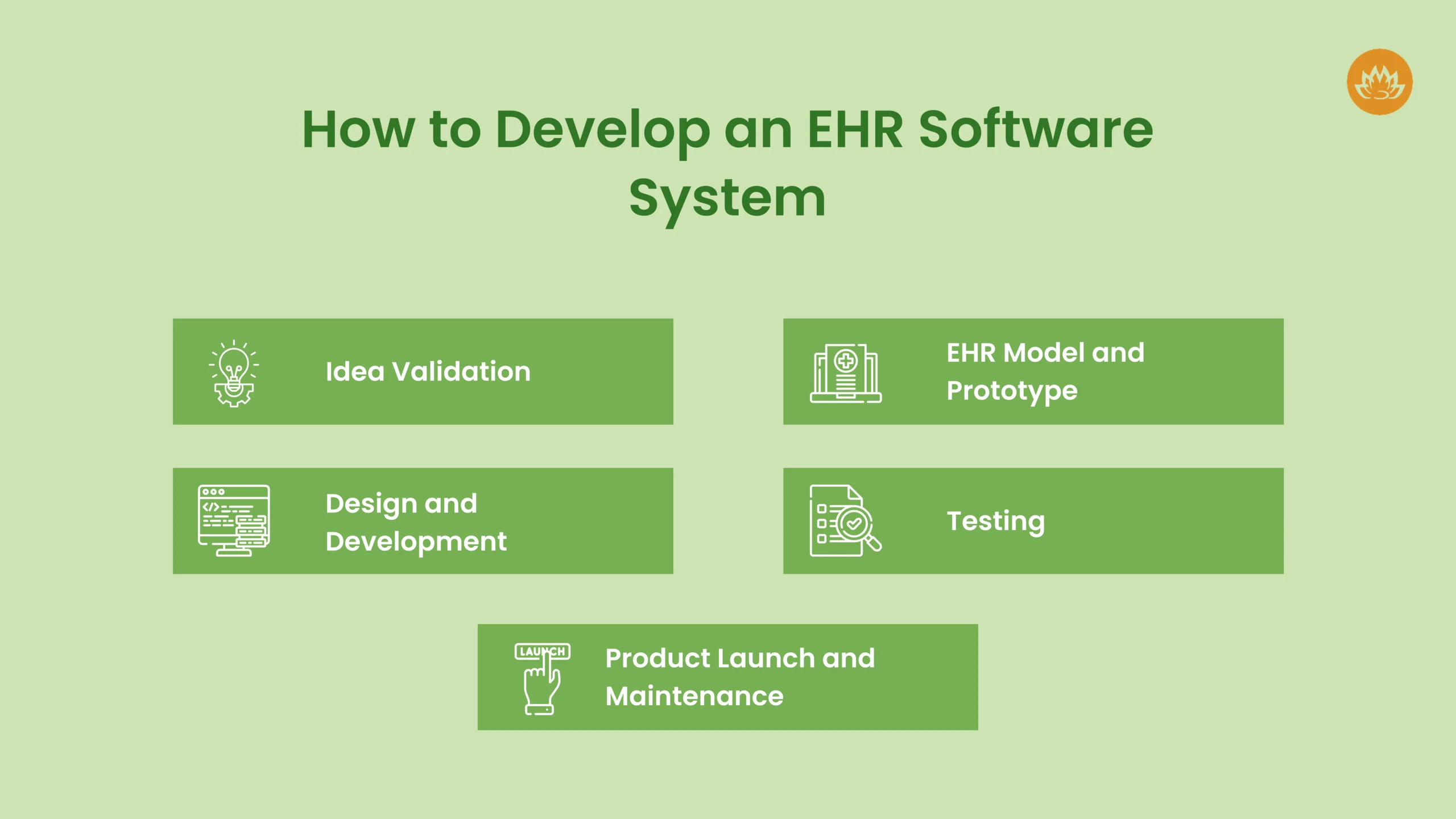 How to Develop an EHR Software System

Idea Validation

EHR Model and Prototype

Design and Development

Testing

LAUNCH

Product Launch and Maintenance